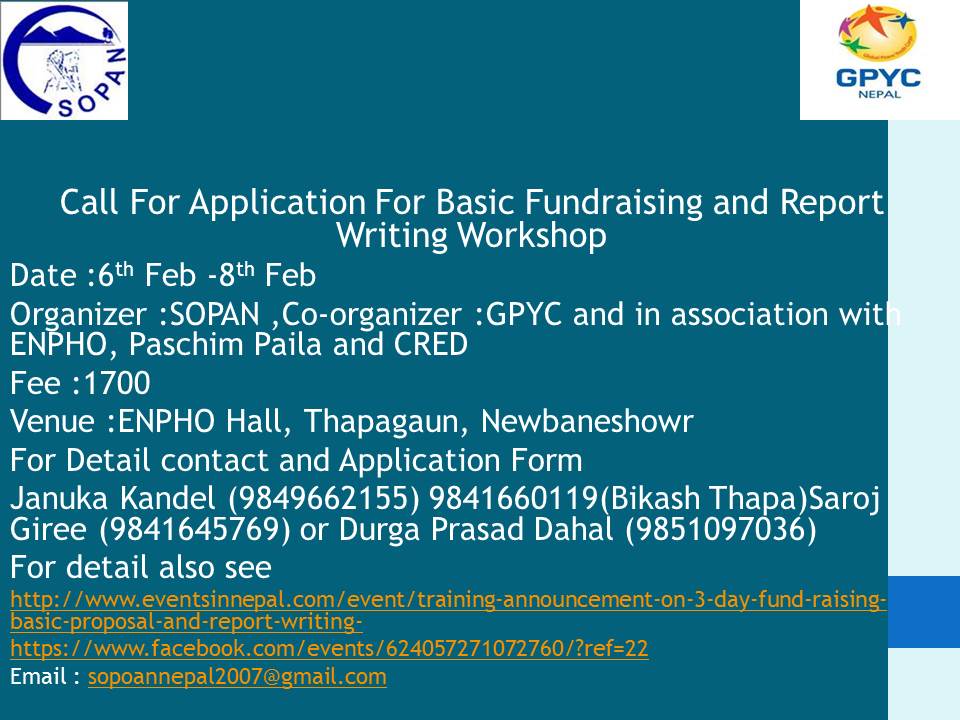 SOPAN

GPYC
NEPAL

Call For Application For Basic Fundraising and Report Writing Workshop

Date :6$^{th}$ Feb -8$^{th}$ Feb

Organizer :SOPAN ,Co-organizer :GPYC and in association with ENPHO, Paschim Paila and CRED

Fee :1700

Venue :ENPHO Hall, Thapagaun, Newbaneshowr

For Detail contact and Application Form

Januka Kandel (9849662155) 9841660119(Bikash Thapa)Saroj Giree (9841645769) or Durga Prasad Dahal (9851097036)

For detail also see

http://www.eventsinnepal.com/event/training-announcement-on-3-day-fund-raising-basic-proposal-and-report-writing-

https://www.facebook.com/events/624057271072760/?ref=22

Email : sopoannepal2007@gmail.com